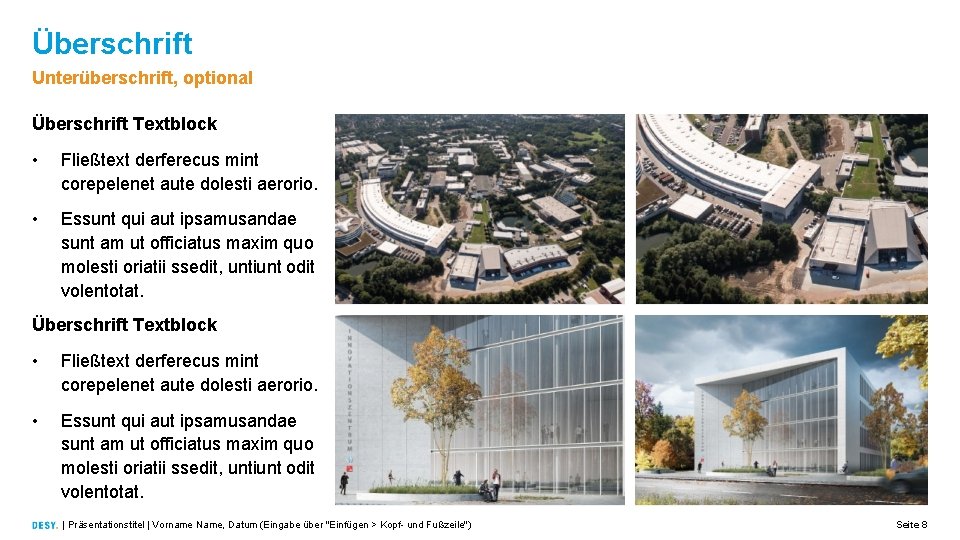 Überschrift

Unterüberschrift, optional

Überschrift Textblock

• Fließtext derferecus mint corepelenet aute dolesti aerorio.

• Essunt qui aut ipsamusandae sunt am ut officiatus maxim quo molesti oriatii ssedit, untiunt odit volentotat.

Überschrift Textblock

• Fließtext derferecus mint corepelenet aute dolesti aerorio.

• Essunt qui aut ipsamusandae sunt am ut officiatus maxim quo molesti oriatii ssedit, untiunt odit volentotat.

INNOVATIONSZENTRUM

DESY. | Präsentationstitel | Vorname Name, Datum (Eingabe über "Einfügen > Kopf- und Fußzeile") Seite 8